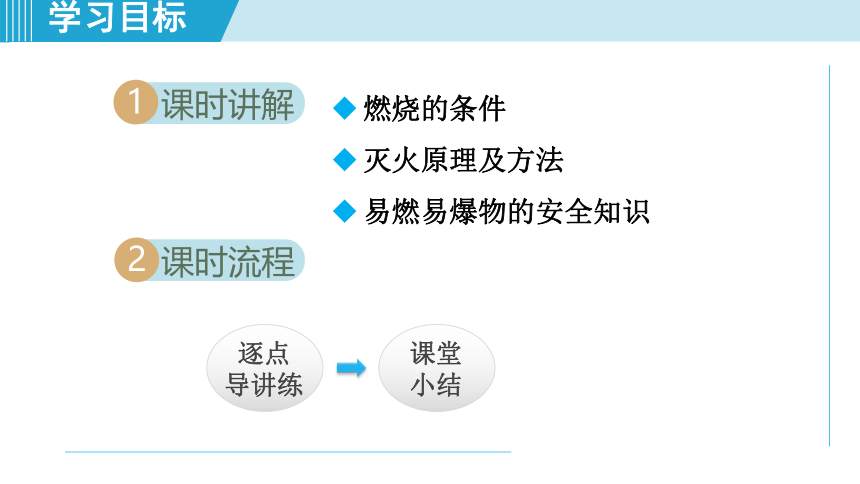 学习目标

1 课时讲解

◆ 燃烧的条件

◆ 灭火原理及方法

◆ 易燃易爆物的安全知识

2 课时流程

逐点导讲练

课堂小结